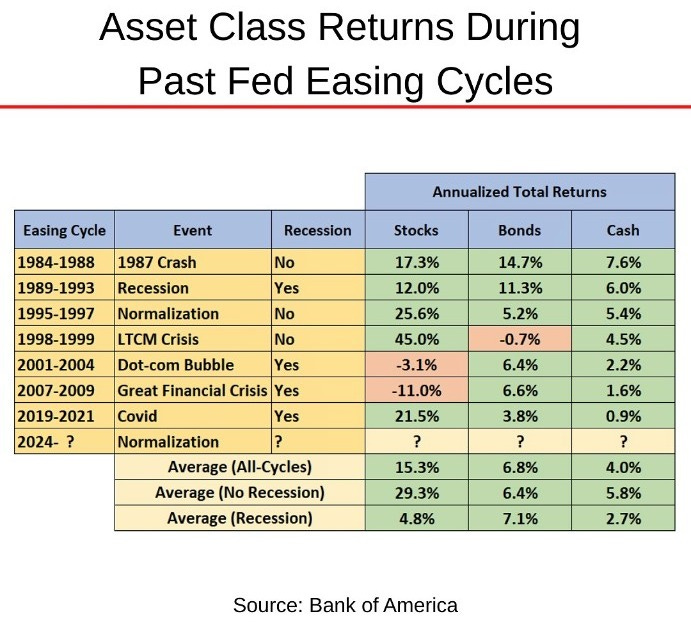 Asset Class Returns During Past Fed Easing Cycles

| | | | Annualized Total Returns | | |
|---|---|---|---|---|---|
| Easing Cycle | Event | Recession | Stocks | Bonds | Cash |
| 1984-1988 | 1987 Crash | No | 17.3% | 14.7% | 7.6% |
| 1989-1993 | Recession | Yes | 12.0% | 11.3% | 6.0% |
| 1995-1997 | Normalization | No | 25.6% | 5.2% | 5.4% |
| 1998-1999 | LTCM Crisis | No | 45.0% | -0.7% | 4.5% |
| 2001-2004 | Dot-com Bubble | Yes | -3.1% | 6.4% | 2.2% |
| 2007-2009 | Great Financial Crisis | Yes | -11.0% | 6.6% | 1.6% |
| 2019-2021 | Covid | Yes | 21.5% | 3.8% | 0.9% |
| 2024- ? | Normalization | ? | ? | ? | ? |
| | Average (All-Cycles) | | 15.3% | 6.8% | 4.0% |
| | Average (No Recession) | | 29.3% | 6.4% | 5.8% |
| | Average (Recession) | | 4.8% | 7.1% | 2.7% |

Source: Bank of America